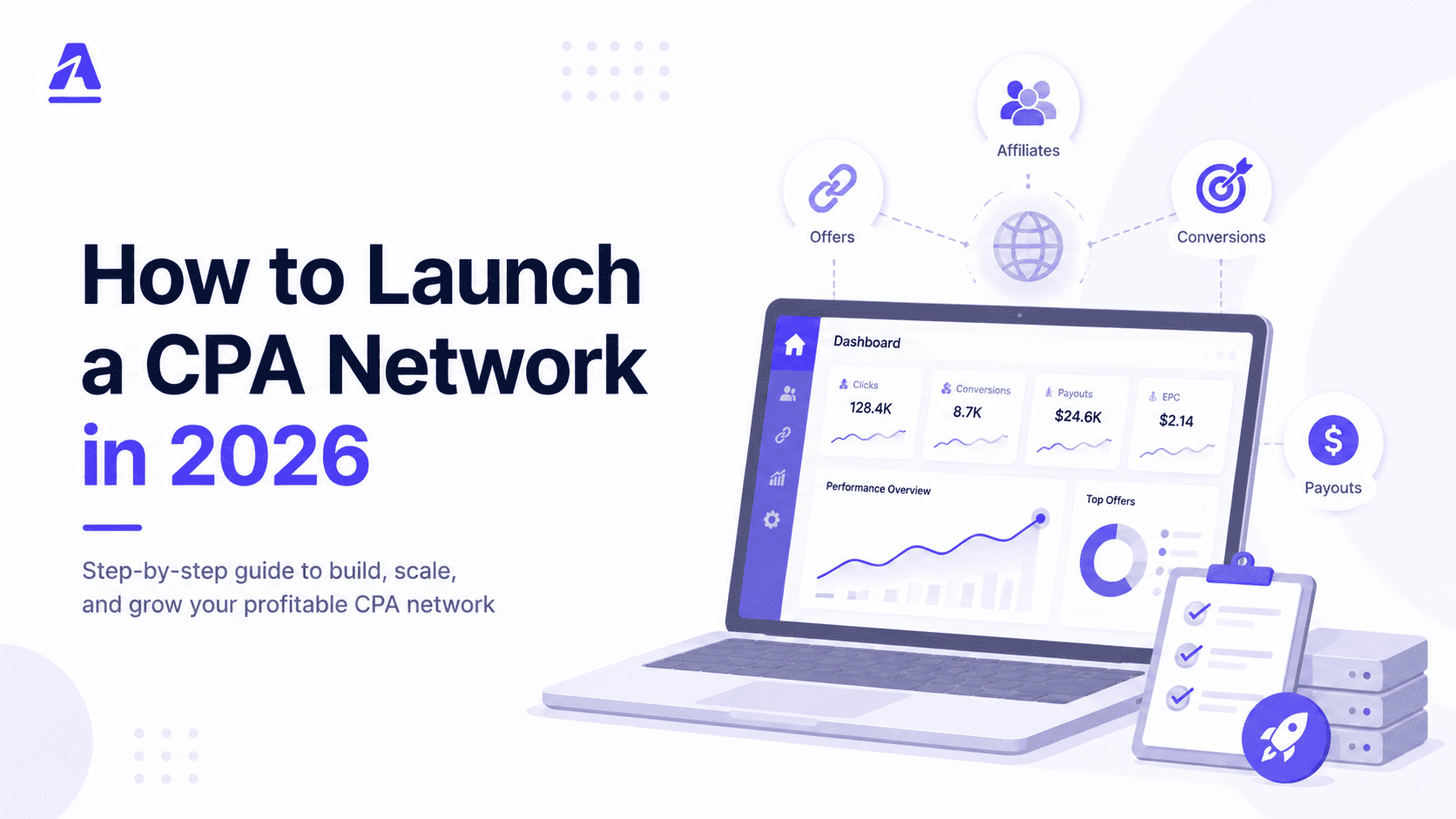 How to Launch a CPA Network in 2026

Step-by-step guide to build, scale, and grow your profitable CPA network

Affiliates

Offers

Conversions

Dashboard

Clicks
128.4K

Conversions
8.7K

Payouts
$24.6K

EPC
$2.14

Performance Overview

Top Offers

Payouts